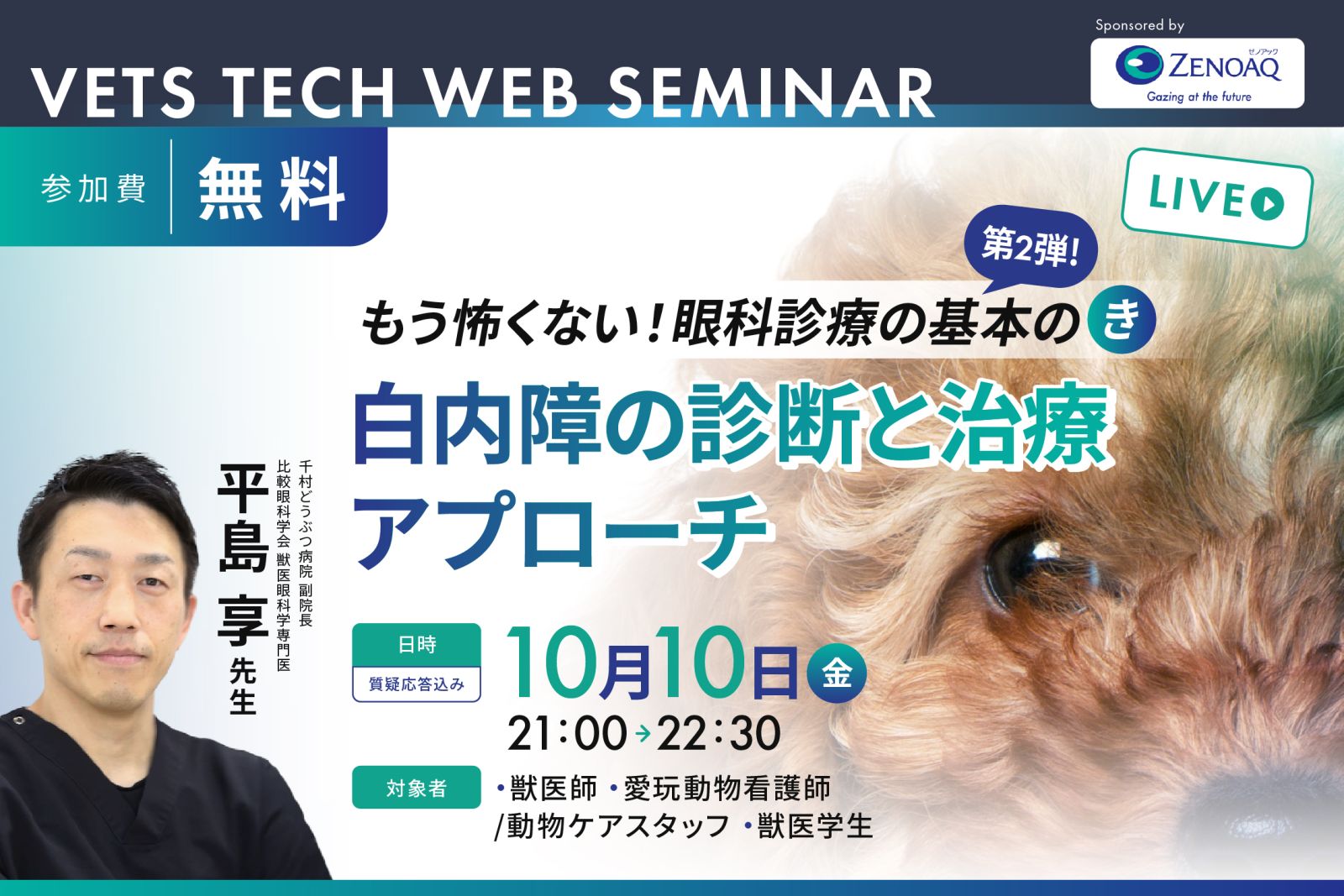 VETS TECH WEB SEMINAR

Sponsored by
ゼノアック
ZENOAQ
Gazing at the future

参加費 無料

LIVE

第2弾!

もう怖くない!眼科診療の基本のき

白内障の診断と治療アプローチ

千村どうぶつ病院 副院長
比較眼科学会 獣医眼科学専門医
平島 享 先生

日時
質疑応答込み
10月10日 金
21:00→22:30

対象者
・獣医師 ・愛玩動物看護師/動物ケアスタッフ ・獣医学生